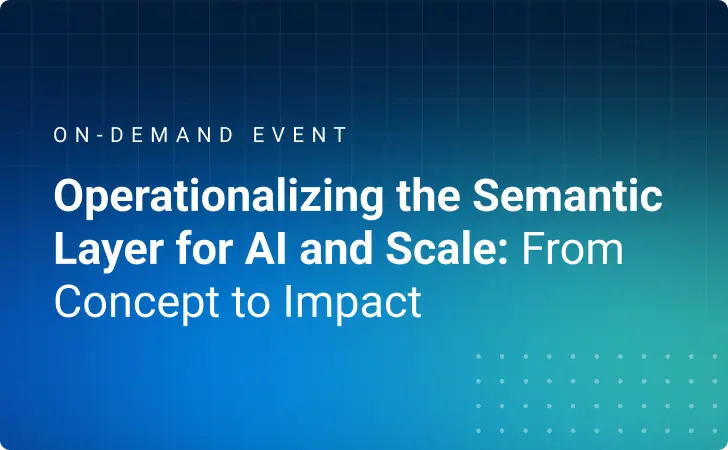 ON-DEMAND EVENT

Operationalizing the Semantic Layer for AI and Scale: From Concept to Impact